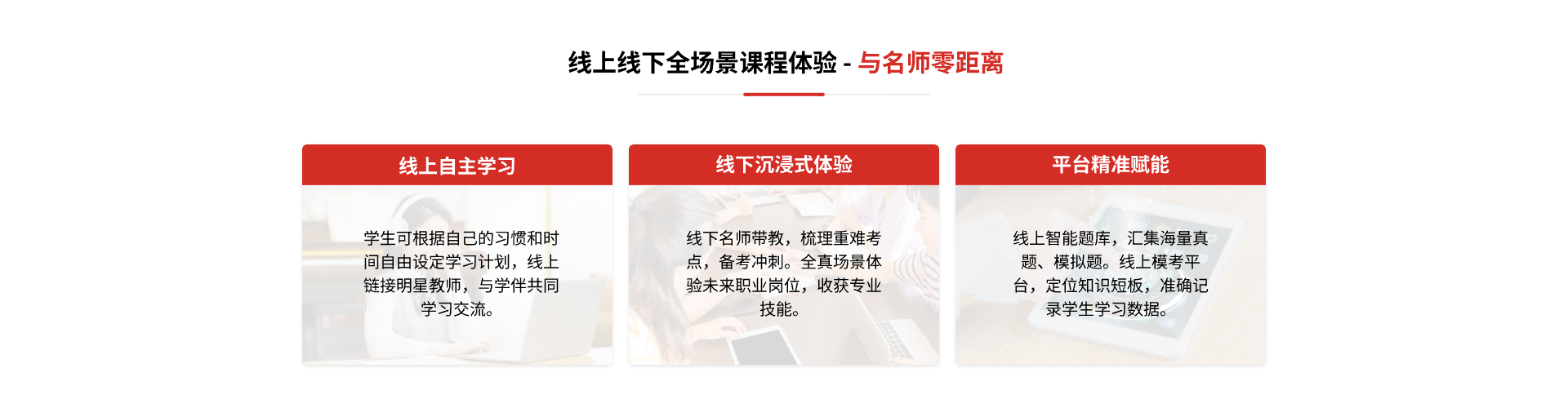 线上线下全场景课程体验 - 与名师零距离

线上自主学习

学生可根据自己的习惯和时间自由设定学习计划，线上链接明星教师，与学伴共同学习交流。

线下沉浸式体验

线下名师带教，梳理重难考点，备考冲刺。全真场景体验未来职业岗位，收获专业技能。

平台精准赋能

线上智能题库，汇集海量真题、模拟题。线上模考平台，定位知识短板，准确记录学生学习数据。